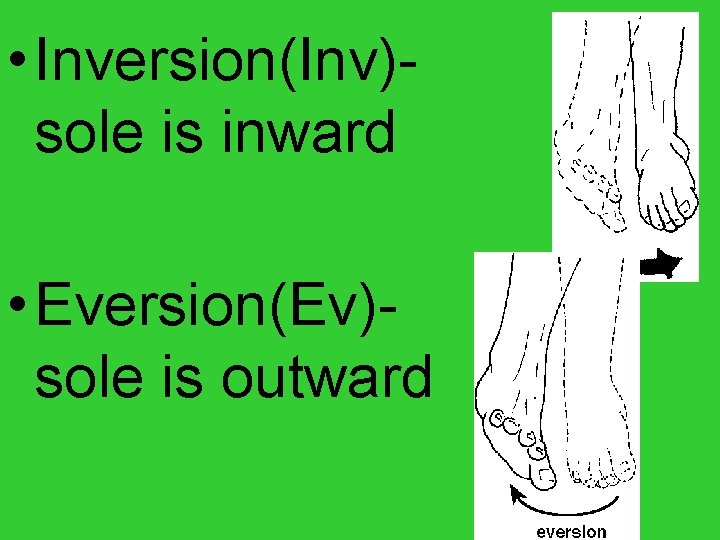 • Inversion(Inv)- sole is inward

• Eversion(Ev)- sole is outward

eversion